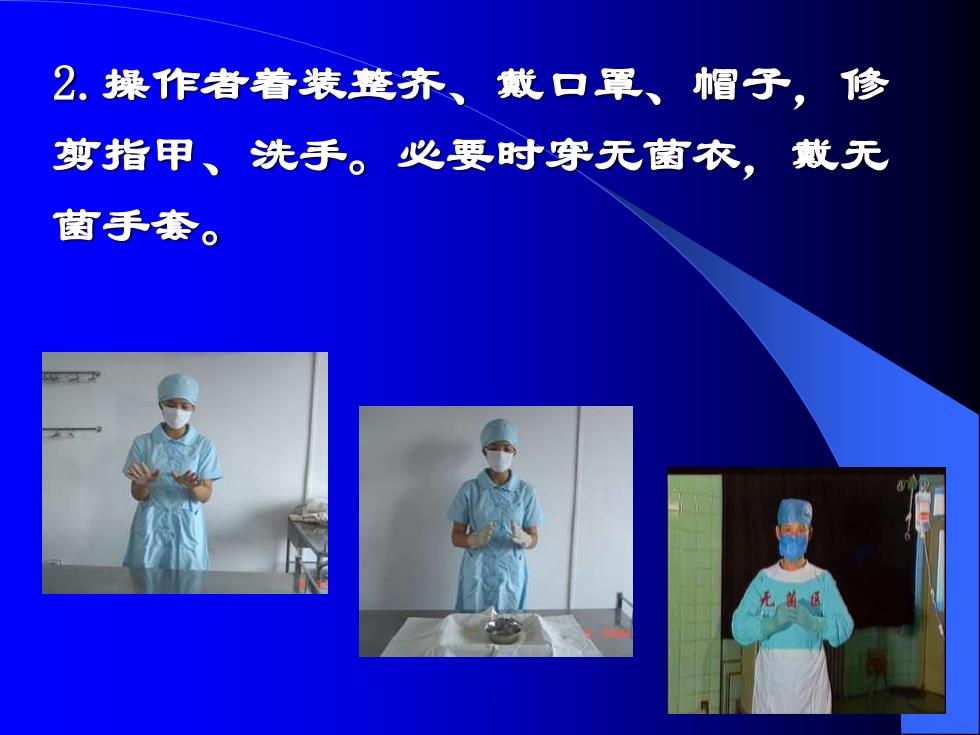 2. 操作者着装整齐、戴口罩、帽子，修剪指甲、洗手。必要时穿无菌衣，戴无菌手套。

无菌区